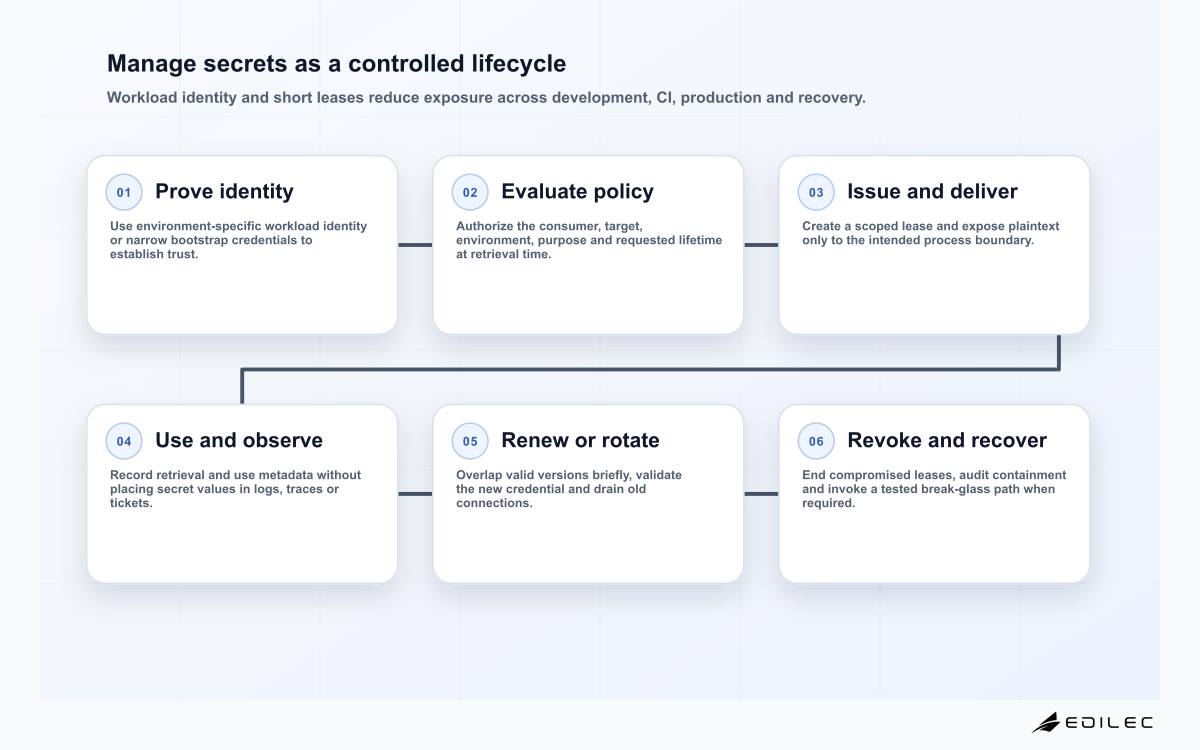 Manage secrets as a controlled lifecycle

Workload identity and short leases reduce exposure across development, CI, production and recovery.

01 Prove identity

Use environment-specific workload identity or narrow bootstrap credentials to establish trust.

02 Evaluate policy

Authorize the consumer, target, environment, purpose and requested lifetime at retrieval time.

03 Issue and deliver

Create a scoped lease and expose plaintext only to the intended process boundary.

04 Use and observe

Record retrieval and use metadata without placing secret values in logs, traces or tickets.

05 Renew or rotate

Overlap valid versions briefly, validate the new credential and drain old connections.

06 Revoke and recover

End compromised leases, audit containment and invoke a tested break-glass path when required.

EDILEC